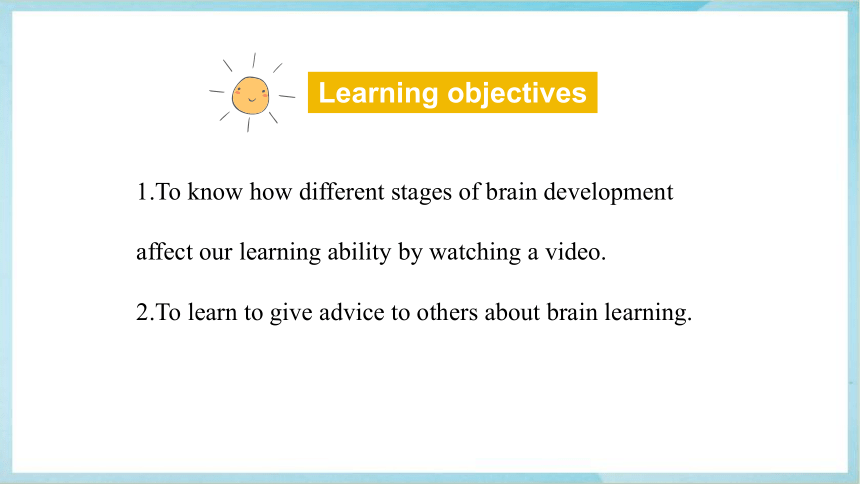 Learning objectives

1.To know how different stages of brain development affect our learning ability by watching a video.

2.To learn to give advice to others about brain learning.